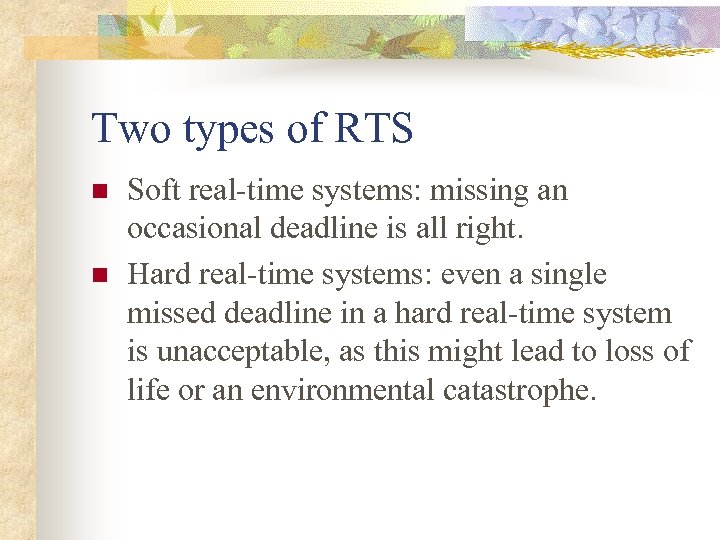 Two types of RTS

- Soft real-time systems: missing an occasional deadline is all right.
- Hard real-time systems: even a single missed deadline in a hard real-time system is unacceptable, as this might lead to loss of life or an environmental catastrophe.